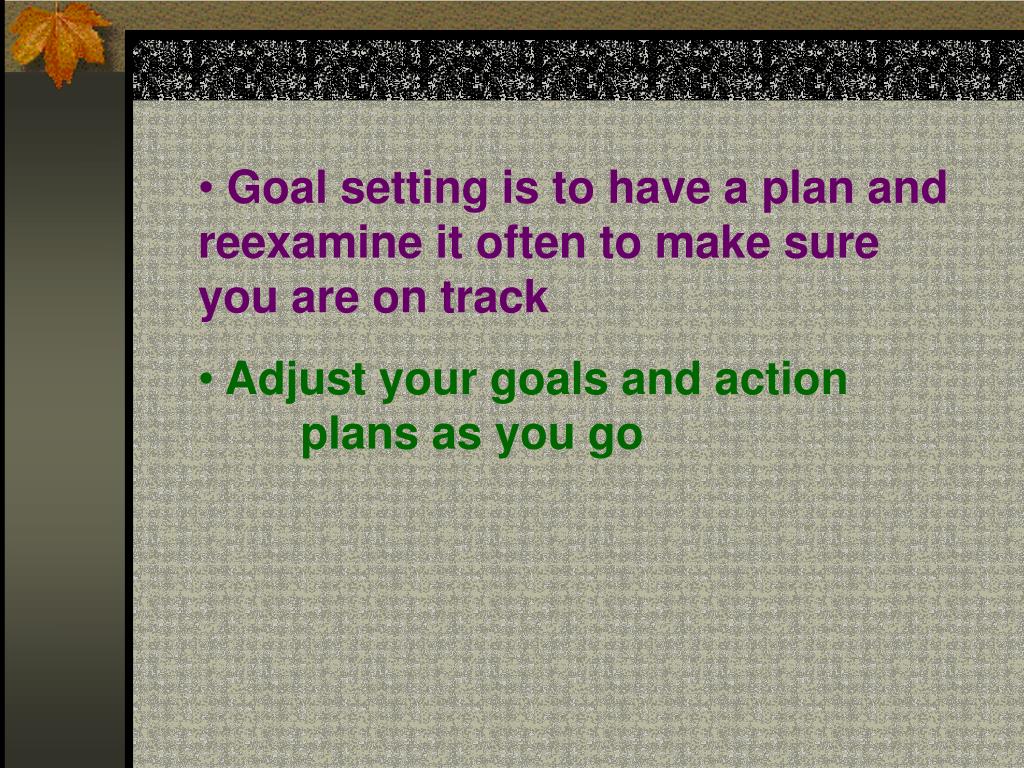 • Goal setting is to have a plan and reexamine it often to make sure you are on track

• Adjust your goals and action plans as you go